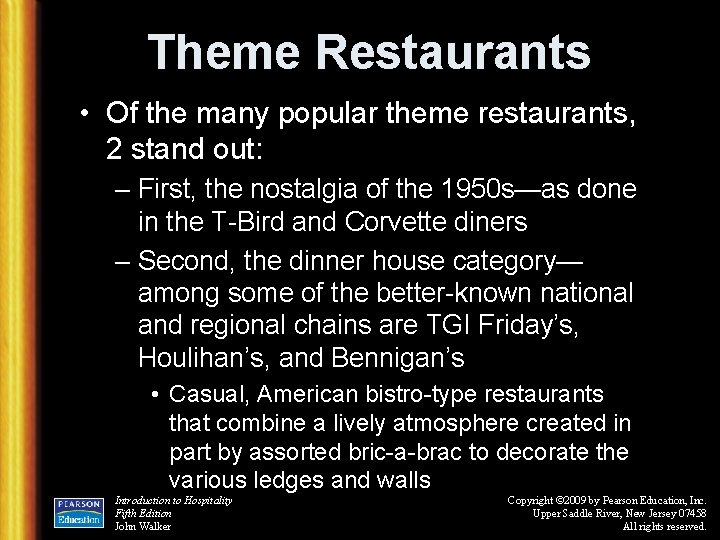 Theme Restaurants

• Of the many popular theme restaurants, 2 stand out:

– First, the nostalgia of the 1950s—as done in the T-Bird and Corvette diners

– Second, the dinner house category—among some of the better-known national and regional chains are TGI Friday's, Houlihan's, and Bennigan's

• Casual, American bistro-type restaurants that combine a lively atmosphere created in part by assorted bric-a-brac to decorate the various ledges and walls

PEARSON Education

Introduction to Hospitality
Fifth Edition
John Walker

Copyright ©2009 by Pearson Education, Inc.
Upper Saddle River, New Jersey 07458
All rights reserved.